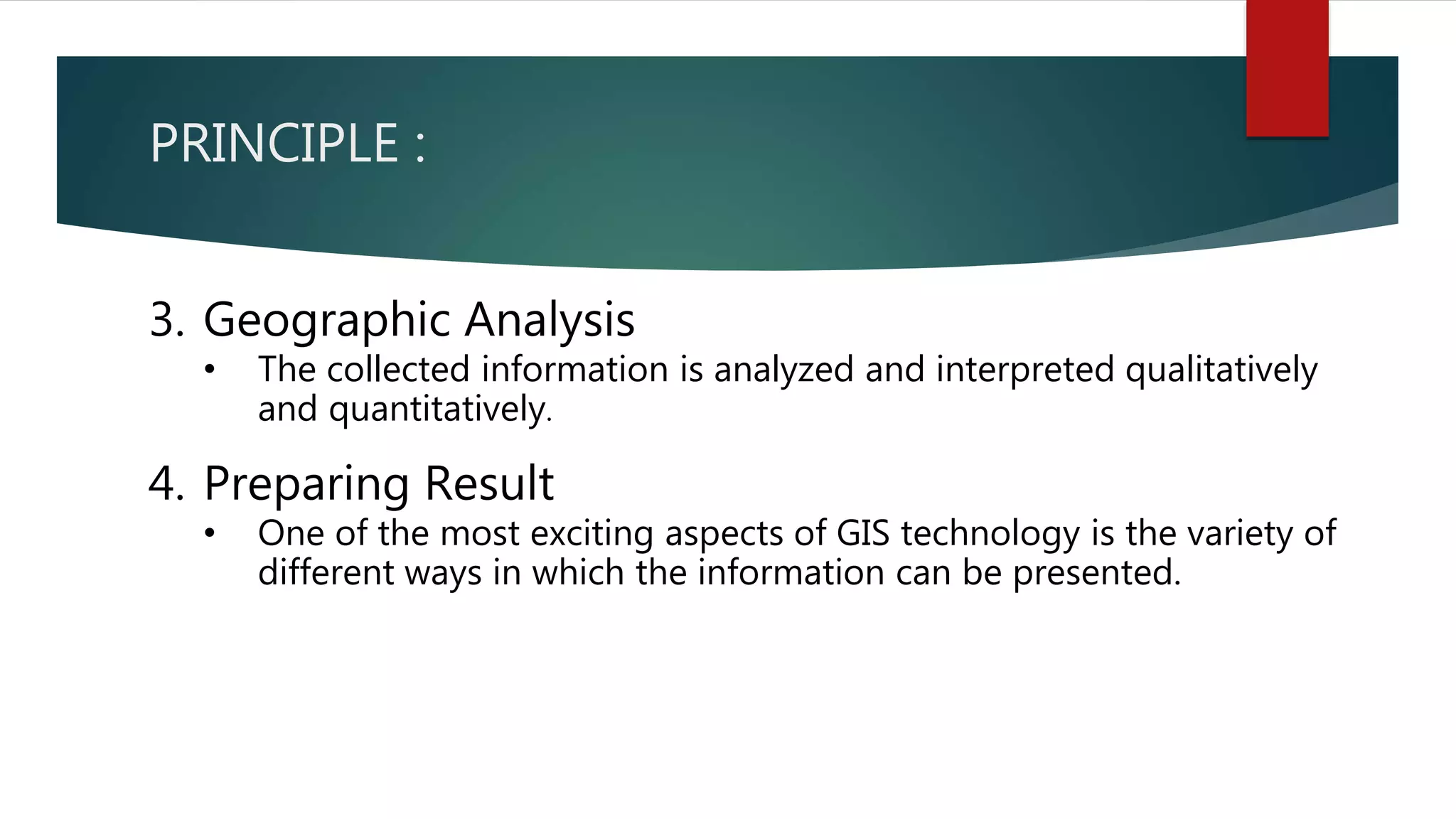 PRINCIPLE :

3. Geographic Analysis

• The collected information is analyzed and interpreted qualitatively and quantitatively.

4. Preparing Result

• One of the most exciting aspects of GIS technology is the variety of different ways in which the information can be presented.